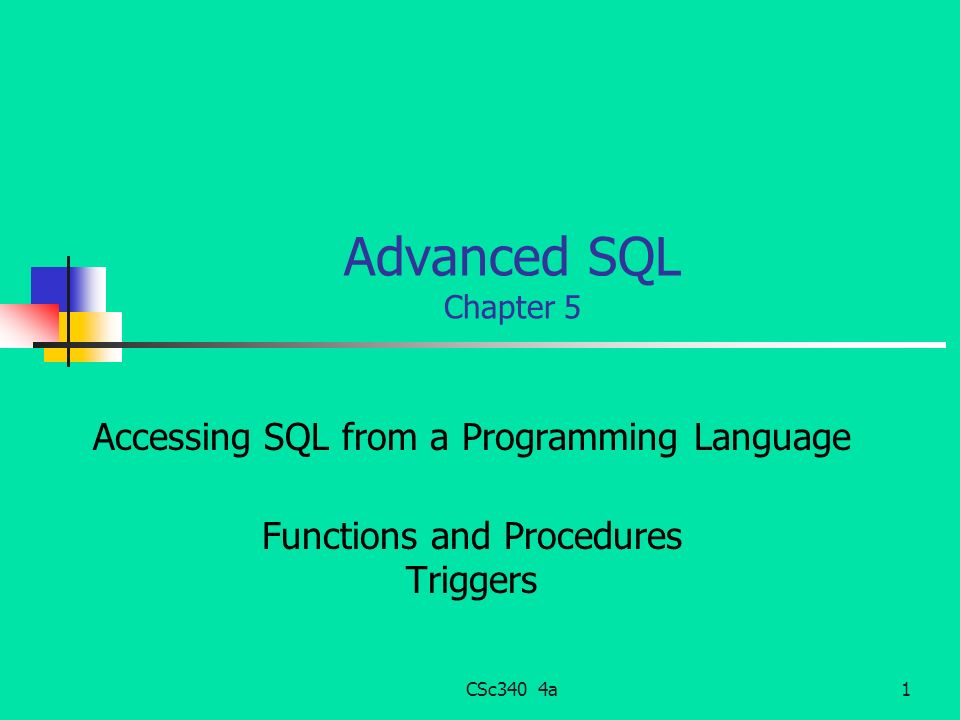 Advanced SQL
Chapter 5

Accessing SQL from a Programming Language

Functions and Procedures
Triggers

CSc340 4a

1